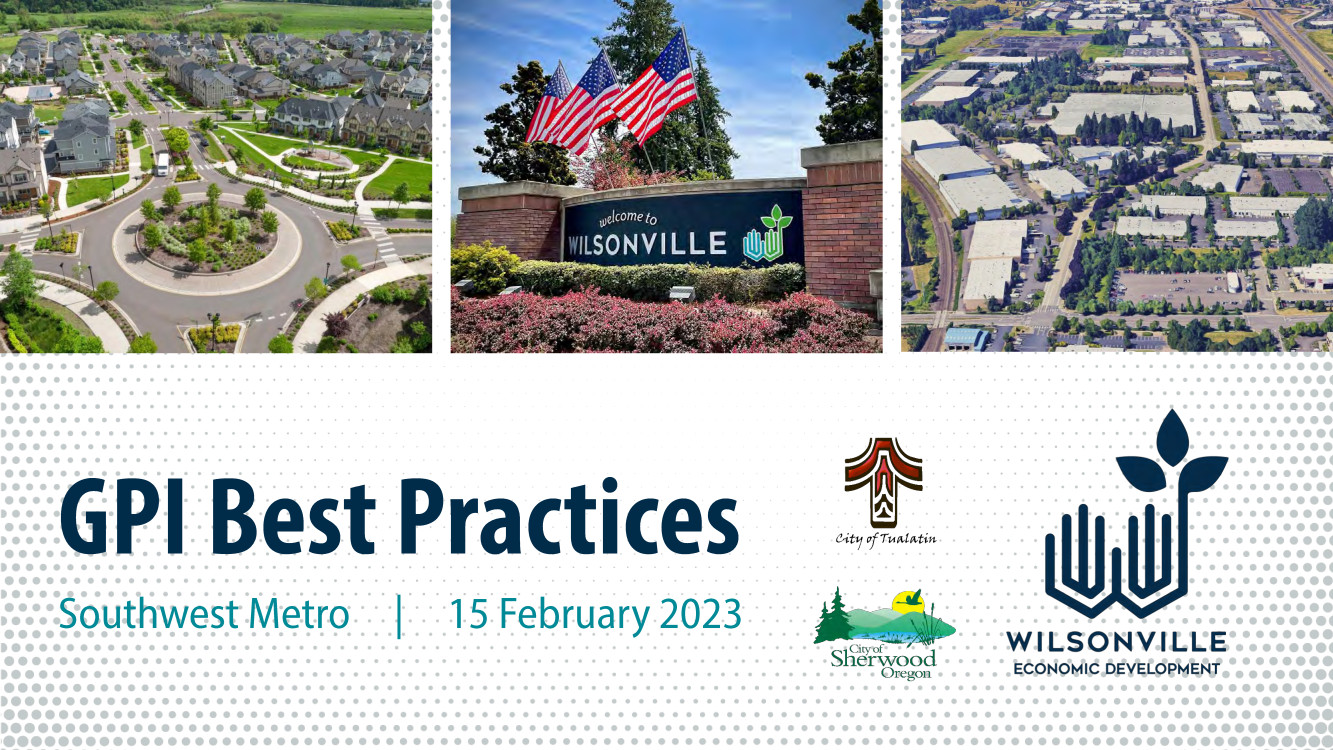 welcome to
WILSONVILLE

GPI Best Practices

Southwest Metro | 15 February 2023

City of Tualatin

City of Sherwood Oregon

WILSONVILLE
ECONOMIC DEVELOPMENT